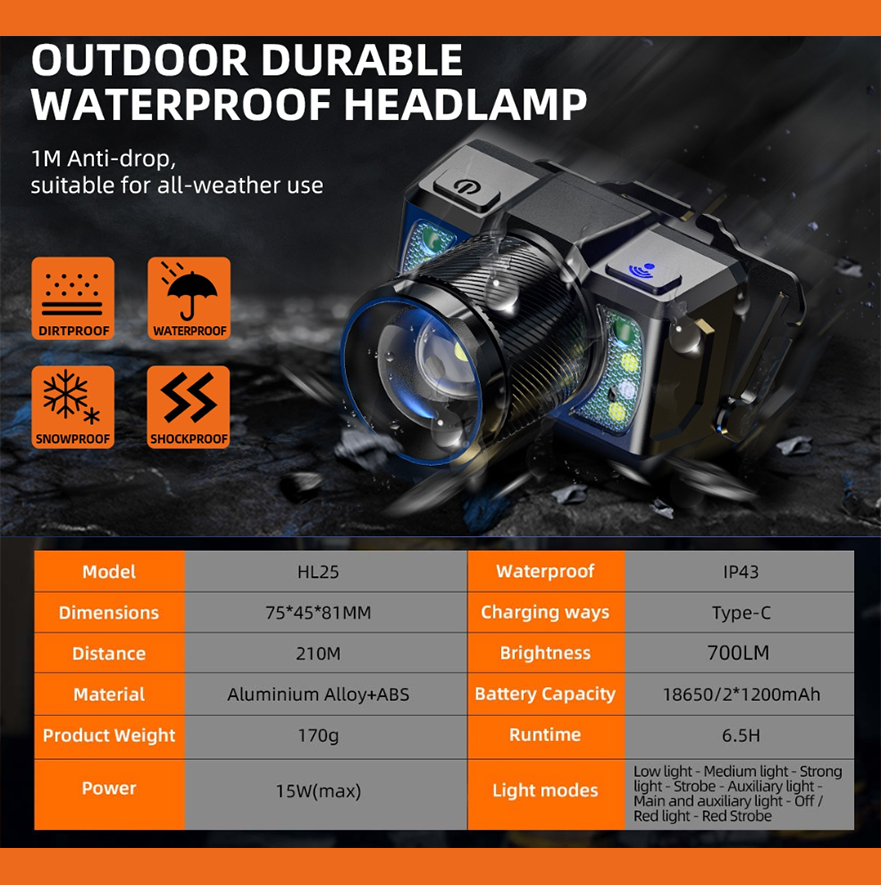 OUTDOOR DURABLE WATERPROOF HEADLAMP

1M Anti-drop, suitable for all-weather use

DIRTPROOF

WATERPROOF

SNOWPROOF

SHOCKPROOF

| Model | HL25 | Waterproof | IP43 |
|---|---|---|---|
| Dimensions | 75*45*81MM | Charging ways | Type-C |
| Distance | 210M | Brightness | 700LM |
| Material | Aluminium Alloy+ABS | Battery Capacity | 18650/2*1200mAh |
| Product Weight | 170g | Runtime | 6.5H |
| Power | 15W(max) | Light modes | Low light - Medium light - Strong light - Strobe - Auxiliary light - Main and auxiliary light - Off / Red light - Red Strobe |